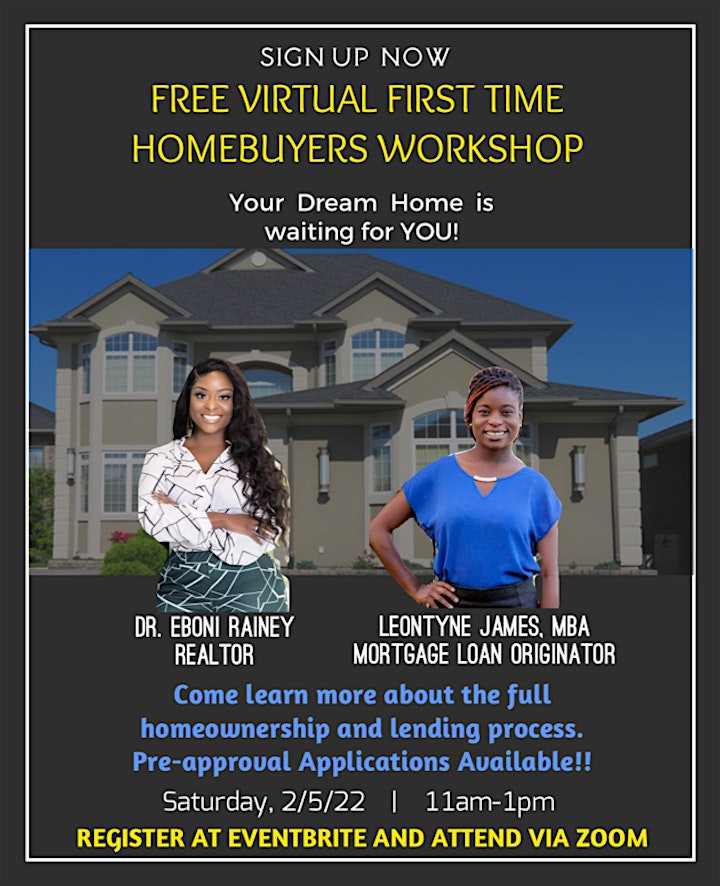 SIGN UP NOW
FREE VIRTUAL FIRST TIME HOMEBUYERS WORKSHOP

Your Dream Home is waiting for YOU!

DR. EBONI RAINEY
REALTOR

LEONTYNE JAMES, MBA
MORTGAGE LOAN ORIGINATOR

Come learn more about the full homeownership and lending process.
Pre-approval Applications Available!!

Saturday, 2/5/22 | 11am-1pm

REGISTER AT EVENTBRITE AND ATTEND VIA ZOOM